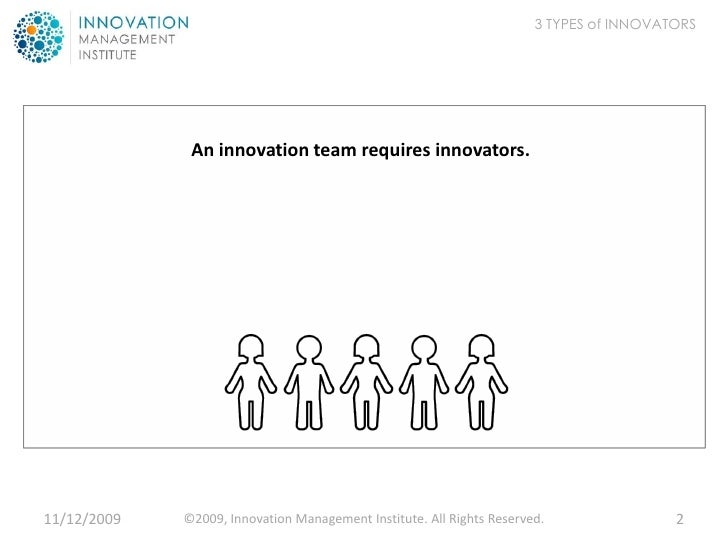 INNOVATION
MANAGEMENT
INSTITUTE

3 TYPES of INNOVATORS

An innovation team requires innovators.

11/12/2009

©2009, Innovation Management Institute. All Rights Reserved.

2